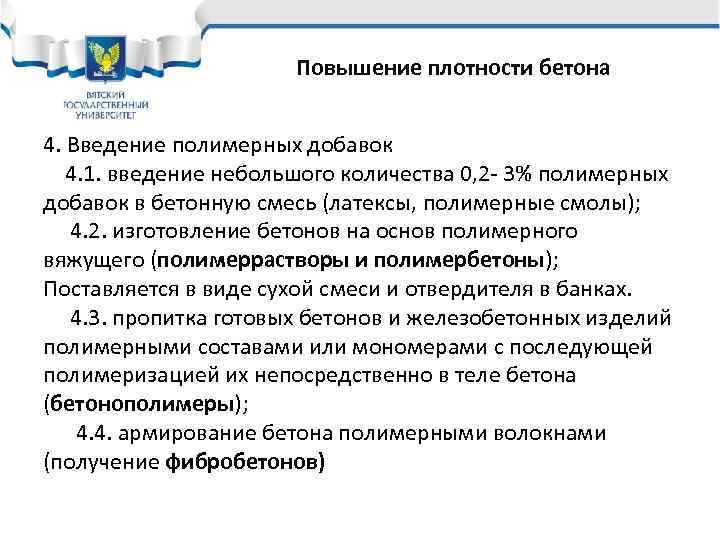 ВЯТСКИЙ ГОСУДАРСТВЕННЫЙ УНИВЕРСИТЕТ

Повышение плотности бетона

4. Введение полимерных добавок

4.1. введение небольшого количества 0,2- 3% полимерных добавок в бетонную смесь (латексы, полимерные смолы);

4.2. изготовление бетонов на основ полимерного вяжущего (полимеррастворы и полимербетоны); Поставляется в виде сухой смеси и отвердителя в банках.

4.3. пропитка готовых бетонов и железобетонных изделий полимерными составами или мономерами с последующей полимеризацией их непосредственно в теле бетона (бетонополимеры);

4.4. армирование бетона полимерными волокнами (получение фибробетонов)